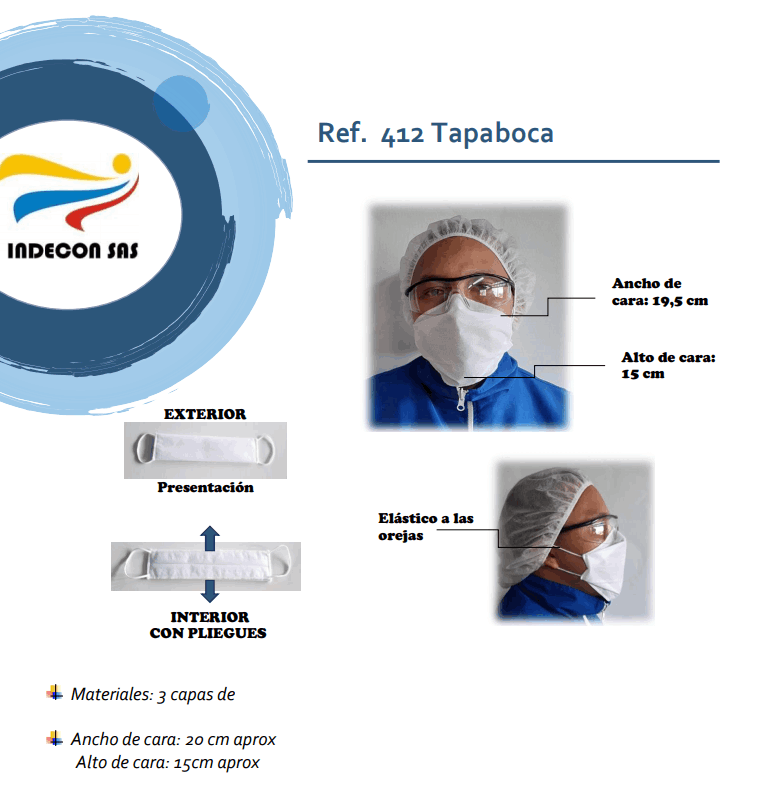 INDECON SAS

Ref. 412 Tapaboca

Ancho de cara: 19,5 cm

Alto de cara: 15 cm

EXTERIOR

Presentación

Elástico a las orejas

INTERIOR CON PLIEGUES

Materiales: 3 capas de

Ancho de cara: 20 cm aprox
Alto de cara: 15cm aprox